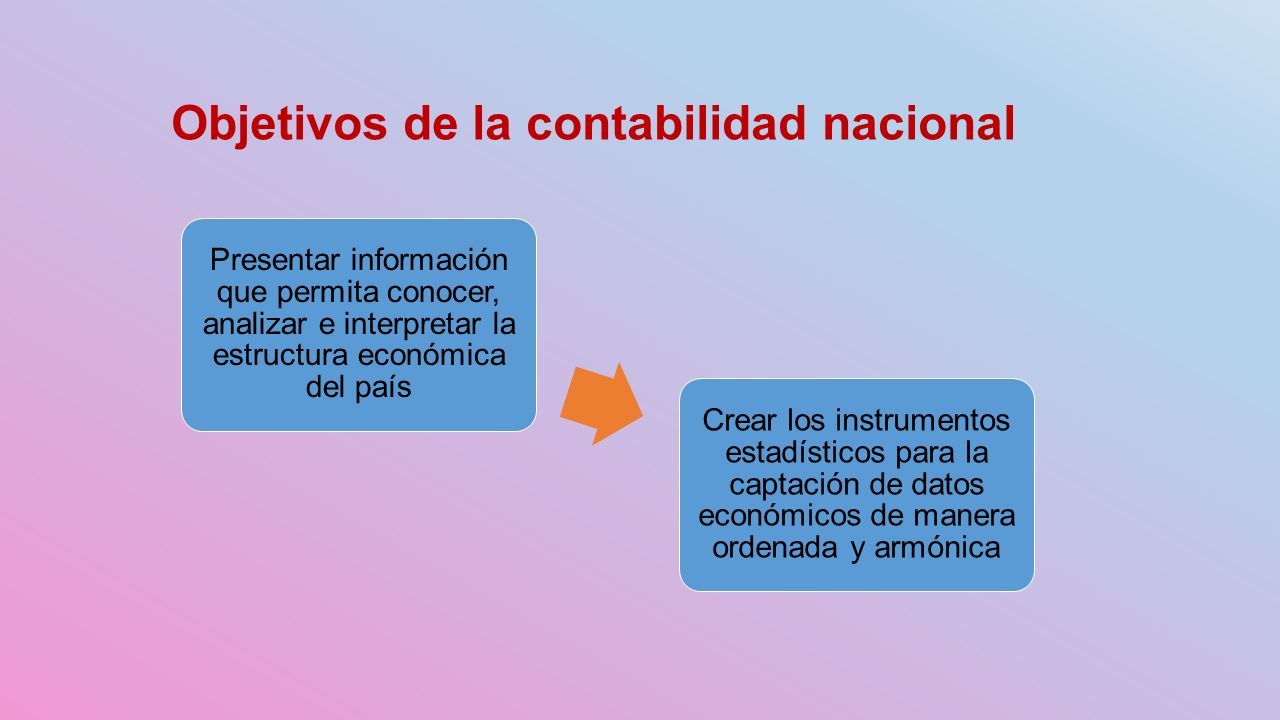 Objetivos de la contabilidad nacional

Presentar información que permita conocer, analizar e interpretar la estructura económica del país

Crear los instrumentos estadísticos para la captación de datos económicos de manera ordenada y armónica